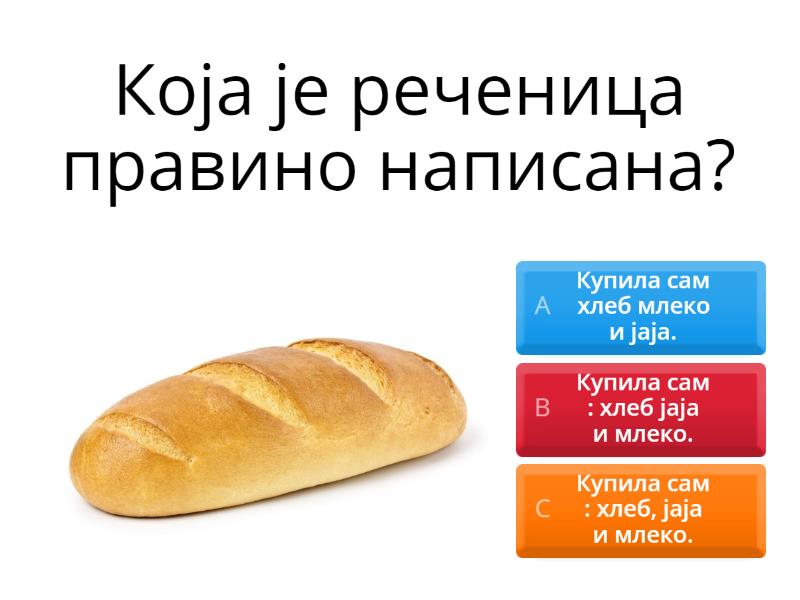 Која је реченица правино написана?

A Купила сам хлеб млеко и јаја.

B Купила сам : хлеб јаја и млеко.

C Купила сам : хлеб, јаја и млеко.